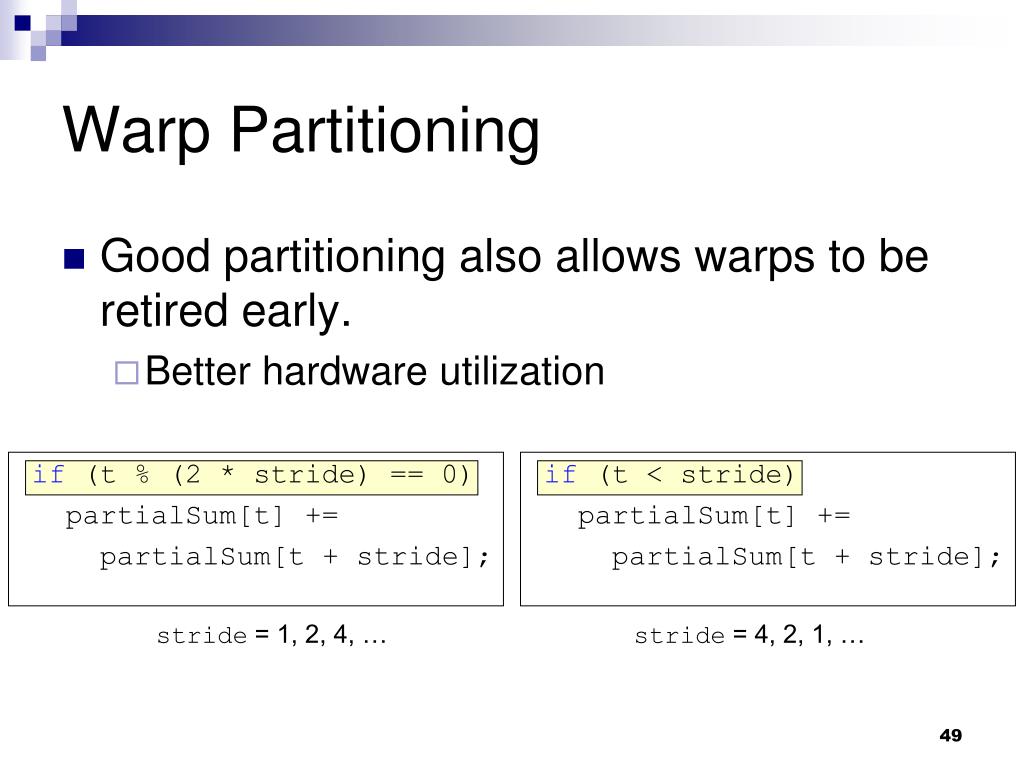 Warp Partitioning

Good partitioning also allows warps to be retired early.

Better hardware utilization

if (t % (2 * stride) == 0)
  partialSum[t] +=
    partialSum[t + stride];

stride = 1, 2, 4, …

if (t < stride)
  partialSum[t] +=
    partialSum[t + stride];

stride = 4, 2, 1, …

49